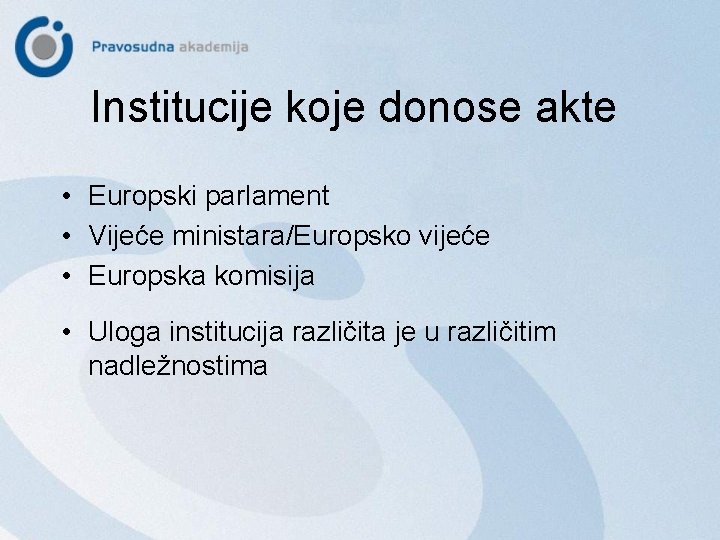 Pravosudna akademija

Institucije koje donose akte

• Europski parlament
• Vijeće ministara/Europsko vijeće
• Europska komisija

• Uloga institucija različita je u različitim nadležnostima